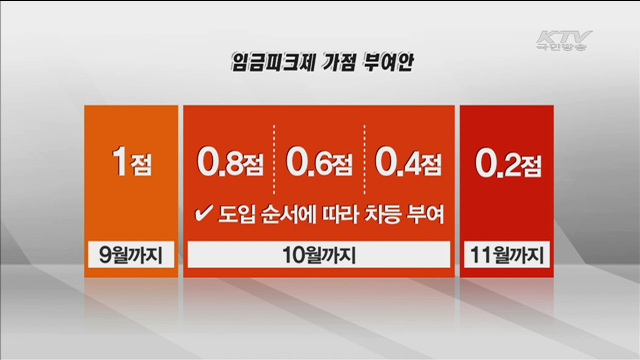 KTV 국민방송

임금피크제 가점 부여안

1점

9월까지

0.8점 0.6점 0.4점

✔ 도입 순서에 따라 차등 부여

10월까지

0.2점

11월까지